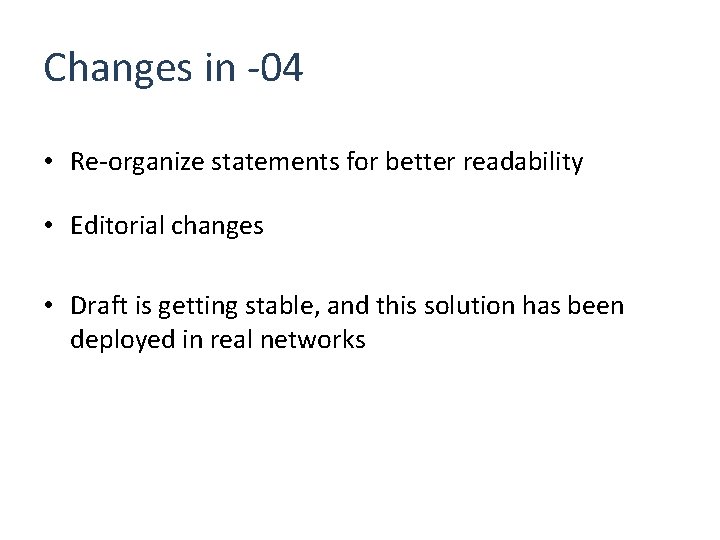 Changes in -04

• Re-organize statements for better readability

• Editorial changes

• Draft is getting stable, and this solution has been deployed in real networks